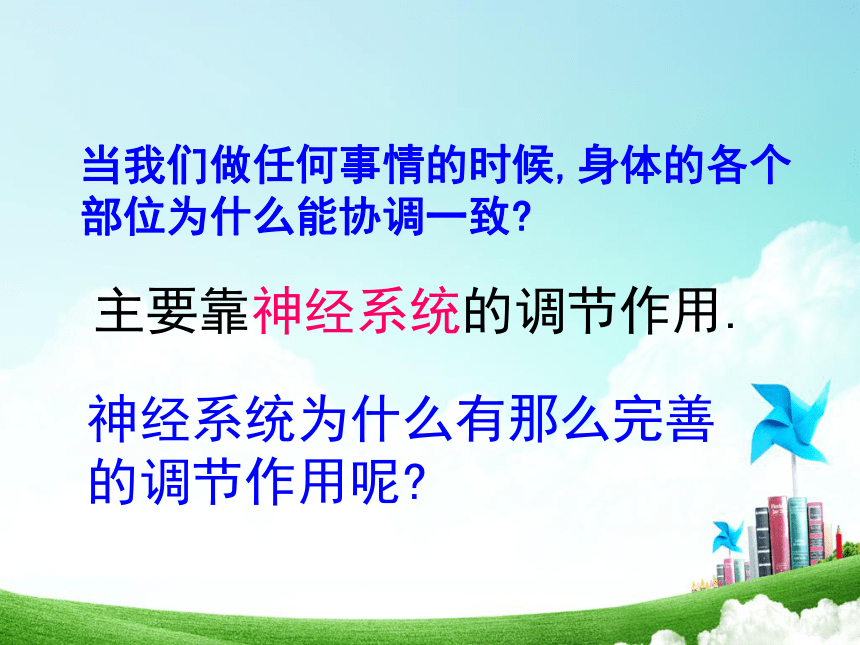 当我们做任何事情的时候，身体的各个部位为什么能协调一致？

主要靠神经系统的调节作用.

神经系统为什么有那么完善的调节作用呢？